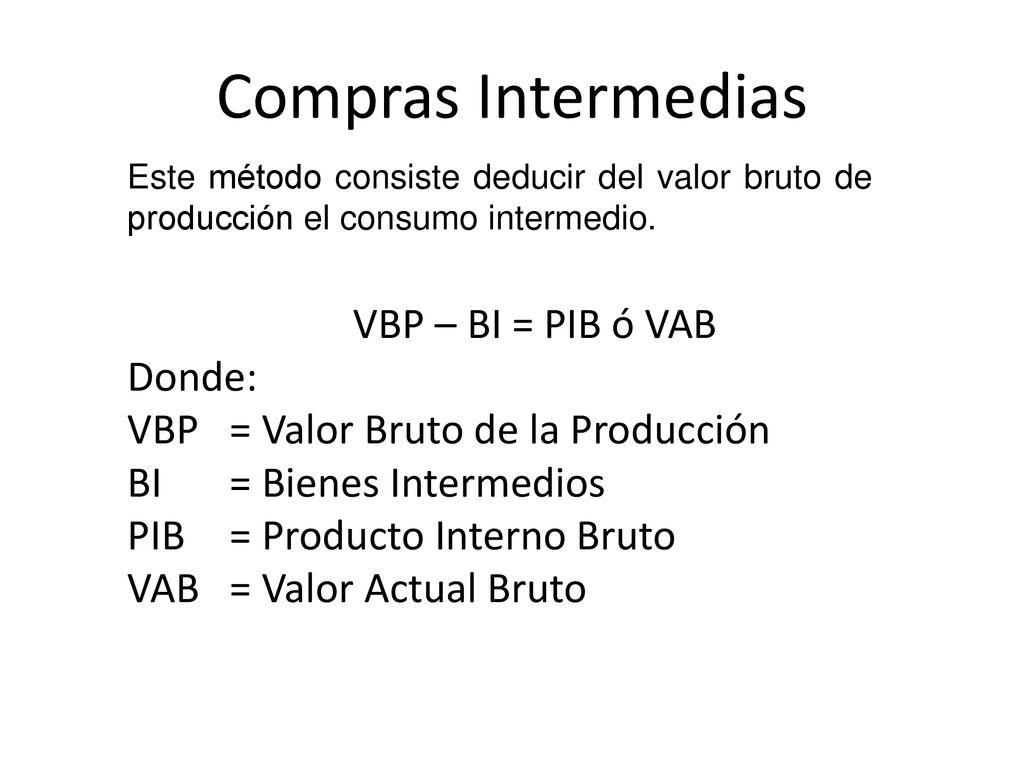 Compras Intermedias

Este método consiste deducir del valor bruto de producción el consumo intermedio.

VBP – BI = PIB ó VAB

Donde:
VBP = Valor Bruto de la Producción
BI = Bienes Intermedios
PIB = Producto Interno Bruto
VAB = Valor Actual Bruto